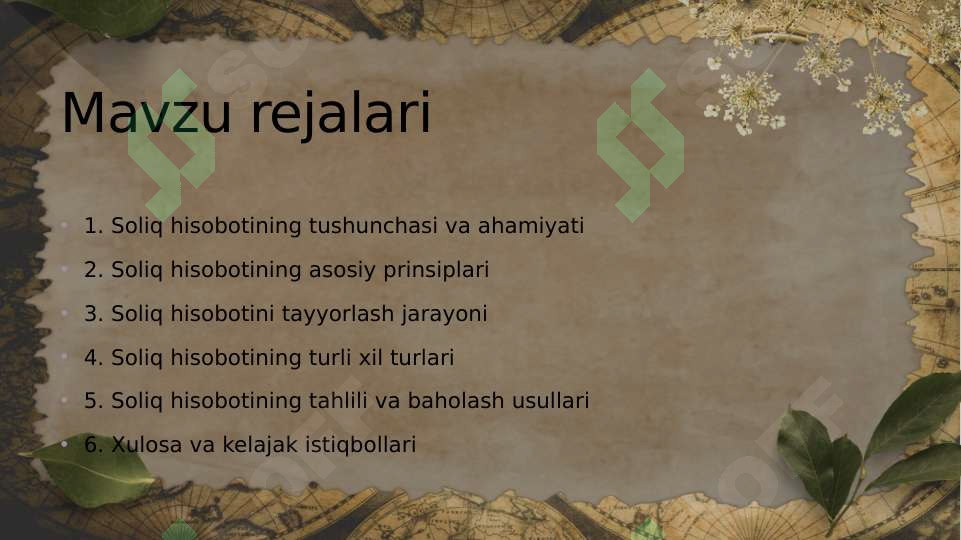 Mavzu rejalari

1. Soliq hisobotining tushunchasi va ahamiyati
2. Soliq hisobotining asosiy prinsiplari
3. Soliq hisobotini tayyorlash jarayoni
4. Soliq hisobotining turli xil turlari
5. Soliq hisobotining tahlili va baholash usullari
6. Xulosa va kelajak istiqbollari